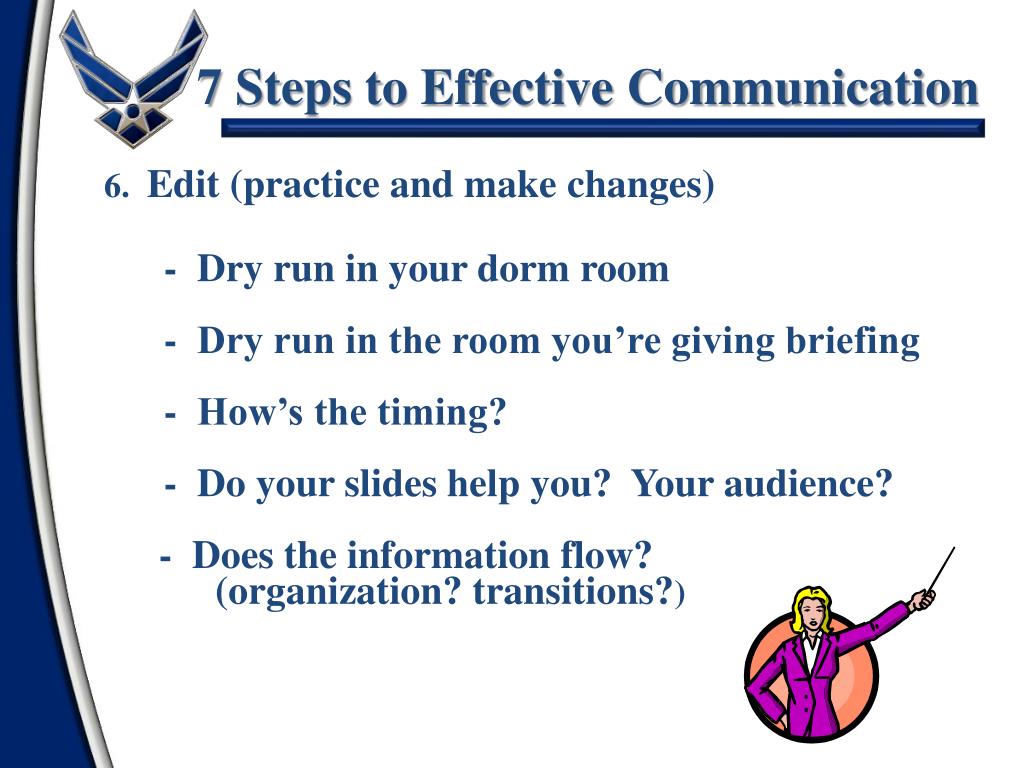 7 Steps to Effective Communication

6. Edit (practice and make changes)

- Dry run in your dorm room

- Dry run in the room you’re giving briefing

- How’s the timing?

- Do your slides help you? Your audience?

- Does the information flow? (organization? transitions?)